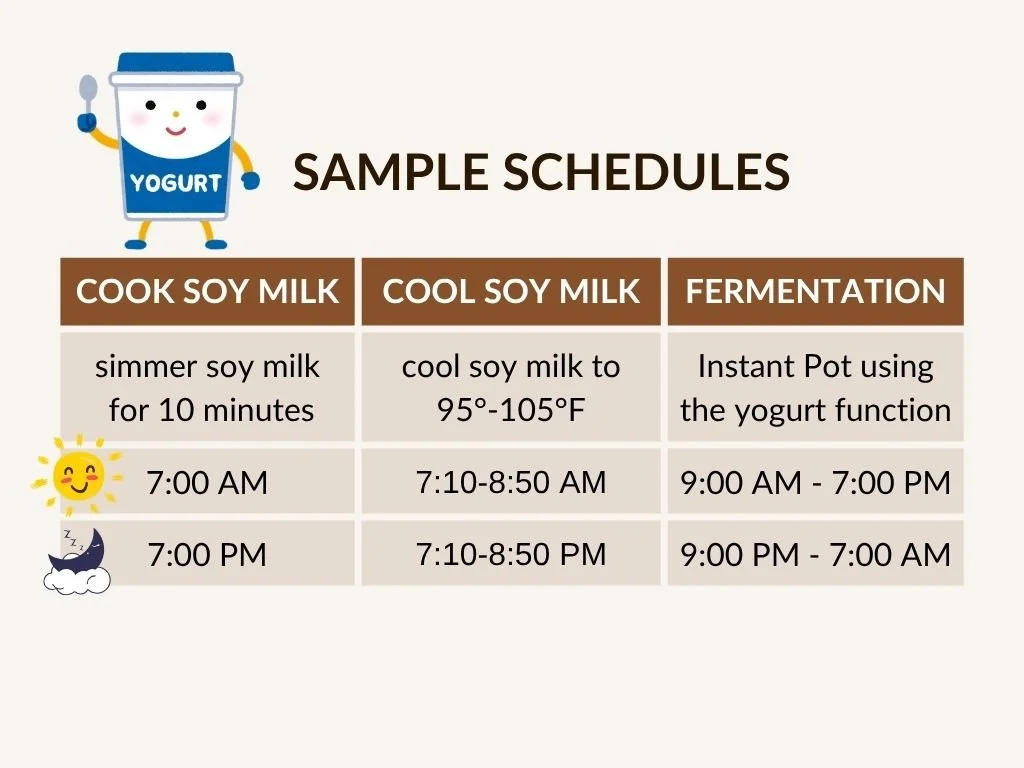 YOGURT

SAMPLE SCHEDULES

| COOK SOY MILK | COOL SOY MILK | FERMENTATION |
|---|---|---|
| simmer soy milk for 10 minutes | cool soy milk to 95°-105°F | Instant Pot using the yogurt function |
| 7:00 AM | 7:10-8:50 AM | 9:00 AM - 7:00 PM |
| 7:00 PM | 7:10-8:50 PM | 9:00 PM - 7:00 AM |